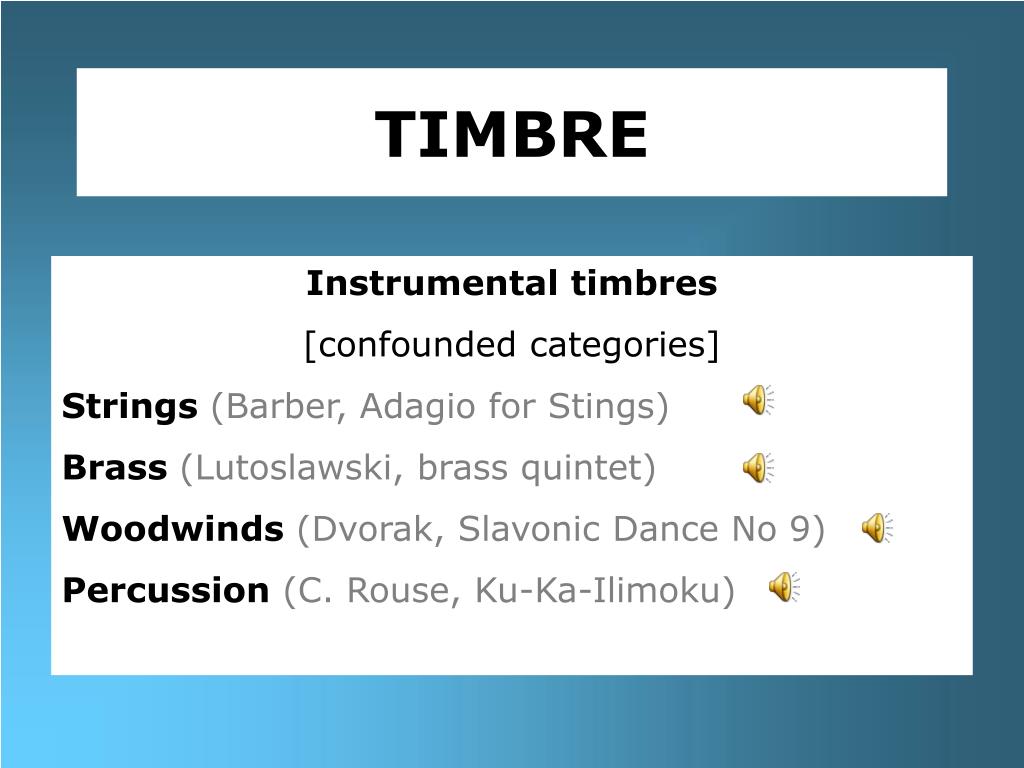 TIMBRE

Instrumental timbres

[confounded categories]

Strings (Barber, Adagio for Stings)

Brass (Lutoslawski, brass quintet)

Woodwinds (Dvorak, Slavonic Dance No 9)

Percussion (C. Rouse, Ku-Ka-Ilimoku)